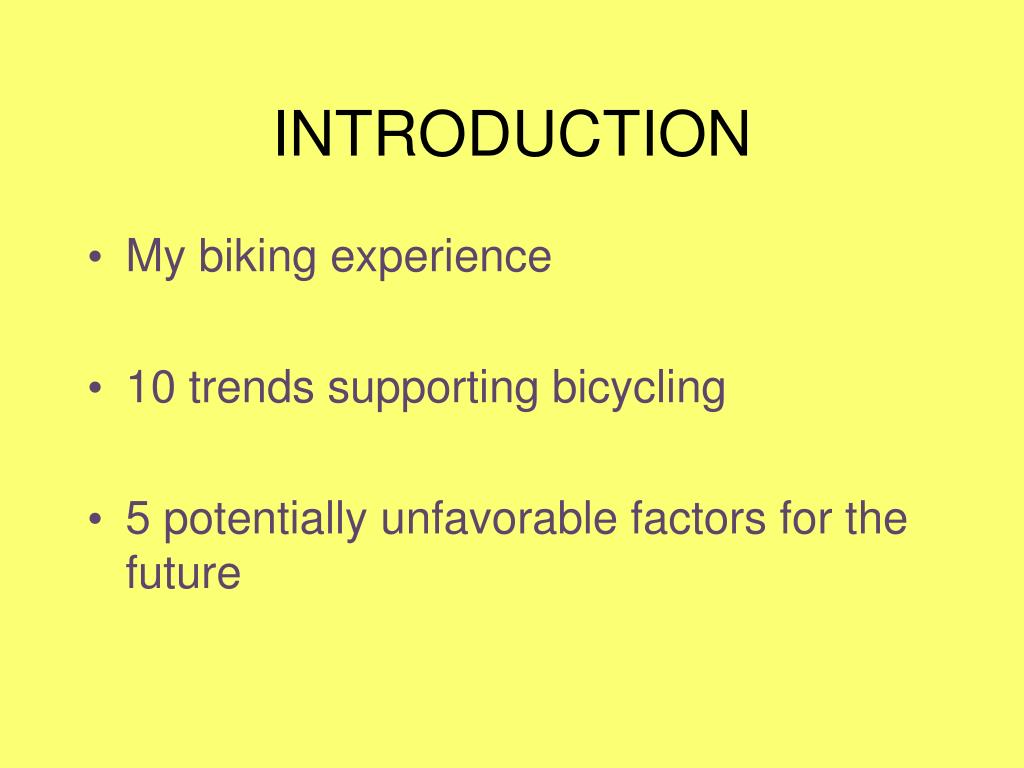 INTRODUCTION

• My biking experience

• 10 trends supporting bicycling

• 5 potentially unfavorable factors for the future